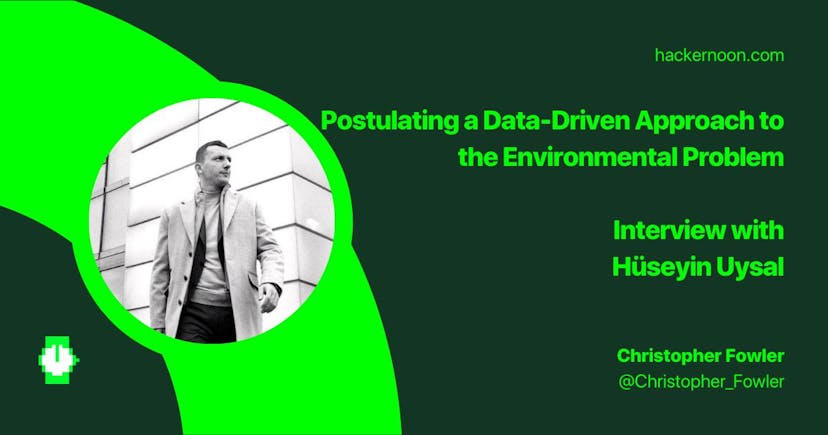 hackernoon.com

Postulating a Data-Driven Approach to the Environmental Problem

Interview with Hüseyin Uysal

Christopher Fowler
@Christopher_Fowler